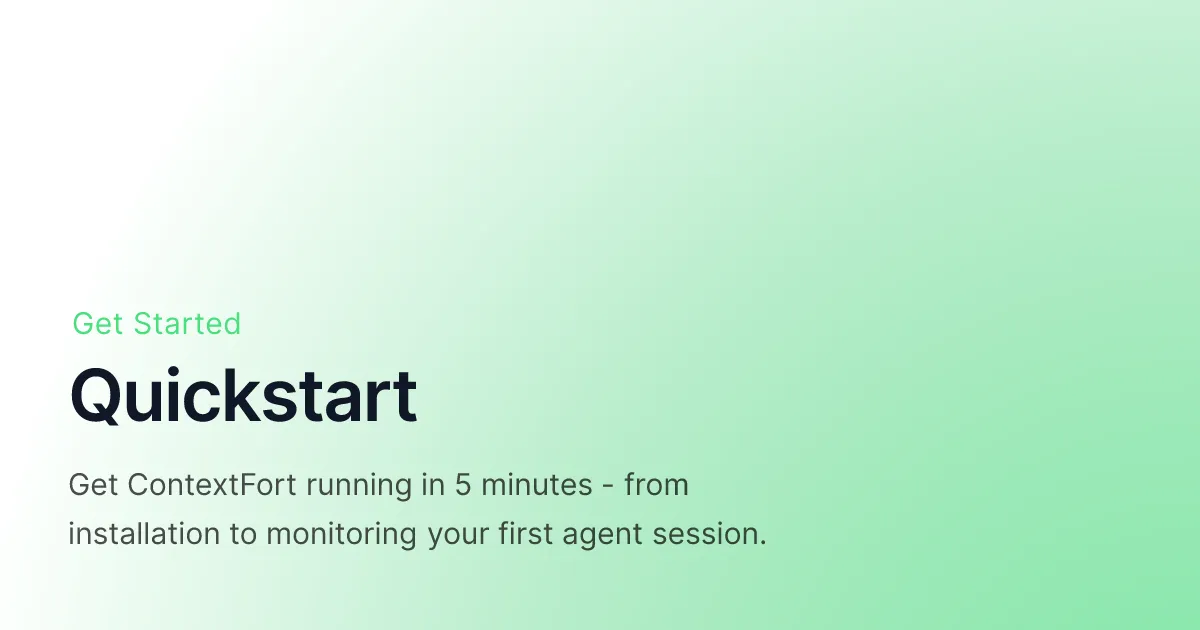 Get Started

Quickstart

Get ContextFort running in 5 minutes - from installation to monitoring your first agent session.